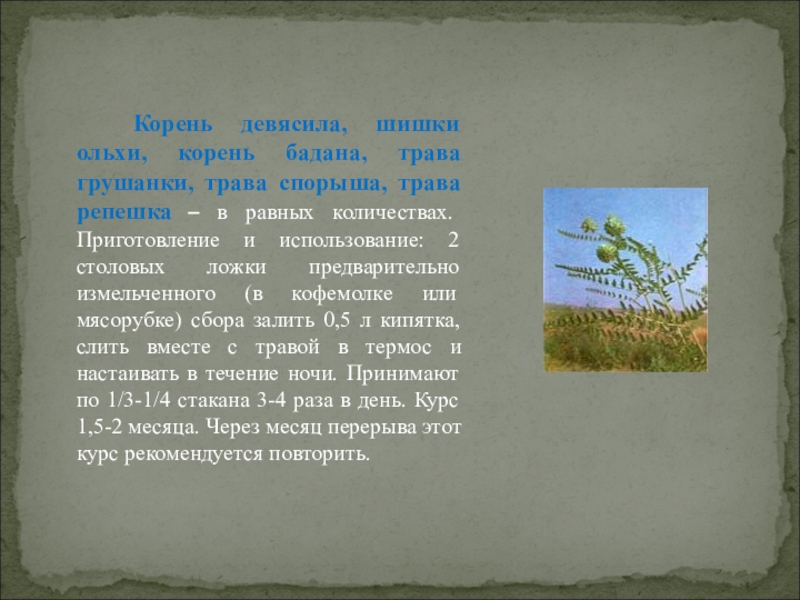 Корень девясила, шишки ольхи, корень бадана, трава грушанки, трава спорыша, трава репешка – в равных количествах. Приготовление и использование: 2 столовых ложки предварительно измельченного (в кофемолке или мясорубке) сбора залить 0,5 л кипятка, слить вместе с травой в термос и настаивать в течение ночи. Принимают по 1/3-1/4 стакана 3-4 раза в день. Курс 1,5-2 месяца. Через месяц перерыва этот курс рекомендуется повторить.